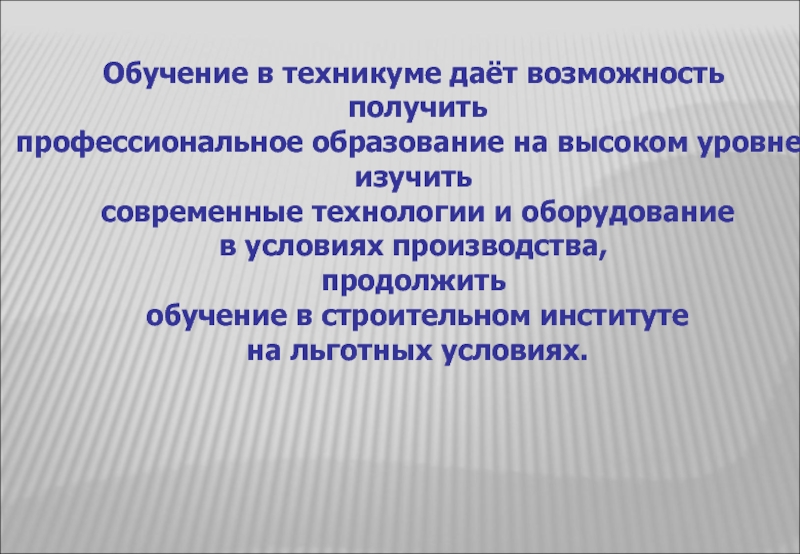 Обучение в техникуме даёт возможность
получить
профессиональное образование на высоком уровне
изучить
современные технологии и оборудование
в условиях производства,
продолжить
обучение в строительном институте
на льготных условиях.